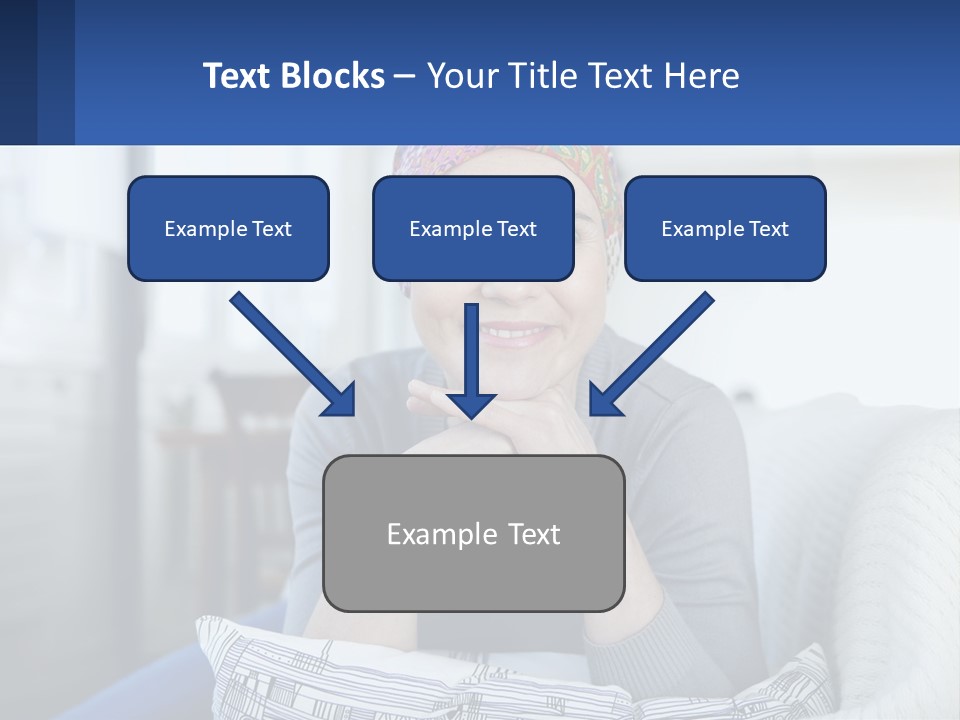 Text Blocks – Your Title Text Here

Example Text

Example Text

Example Text

Example Text